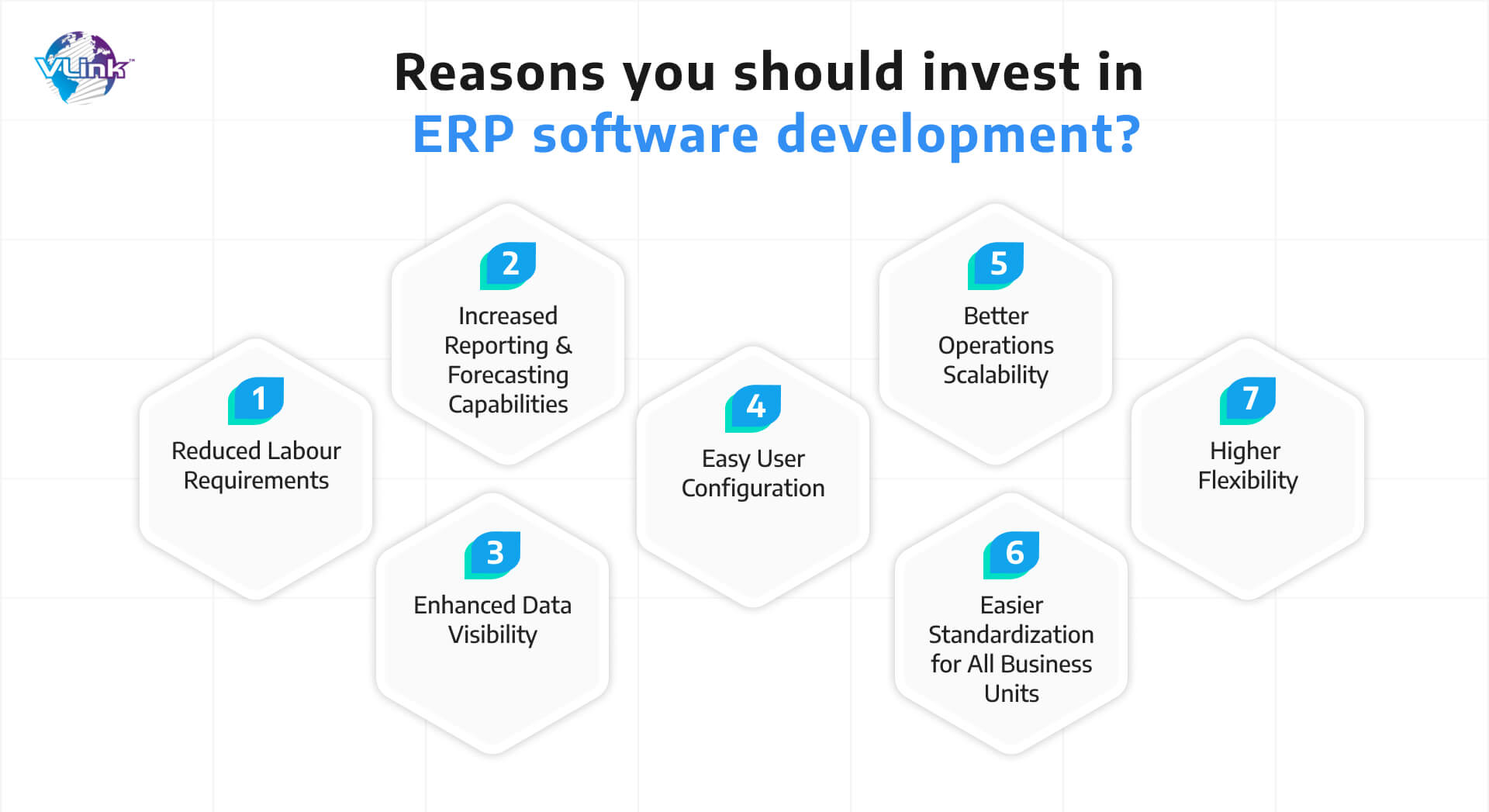 VLink™

Reasons you should invest in ERP software development?

1
Reduced Labour Requirements

2
Increased Reporting & Forecasting Capabilities

3
Enhanced Data Visibility

4
Easy User Configuration

5
Better Operations Scalability

6
Easier Standardization for All Business Units

7
Higher Flexibility